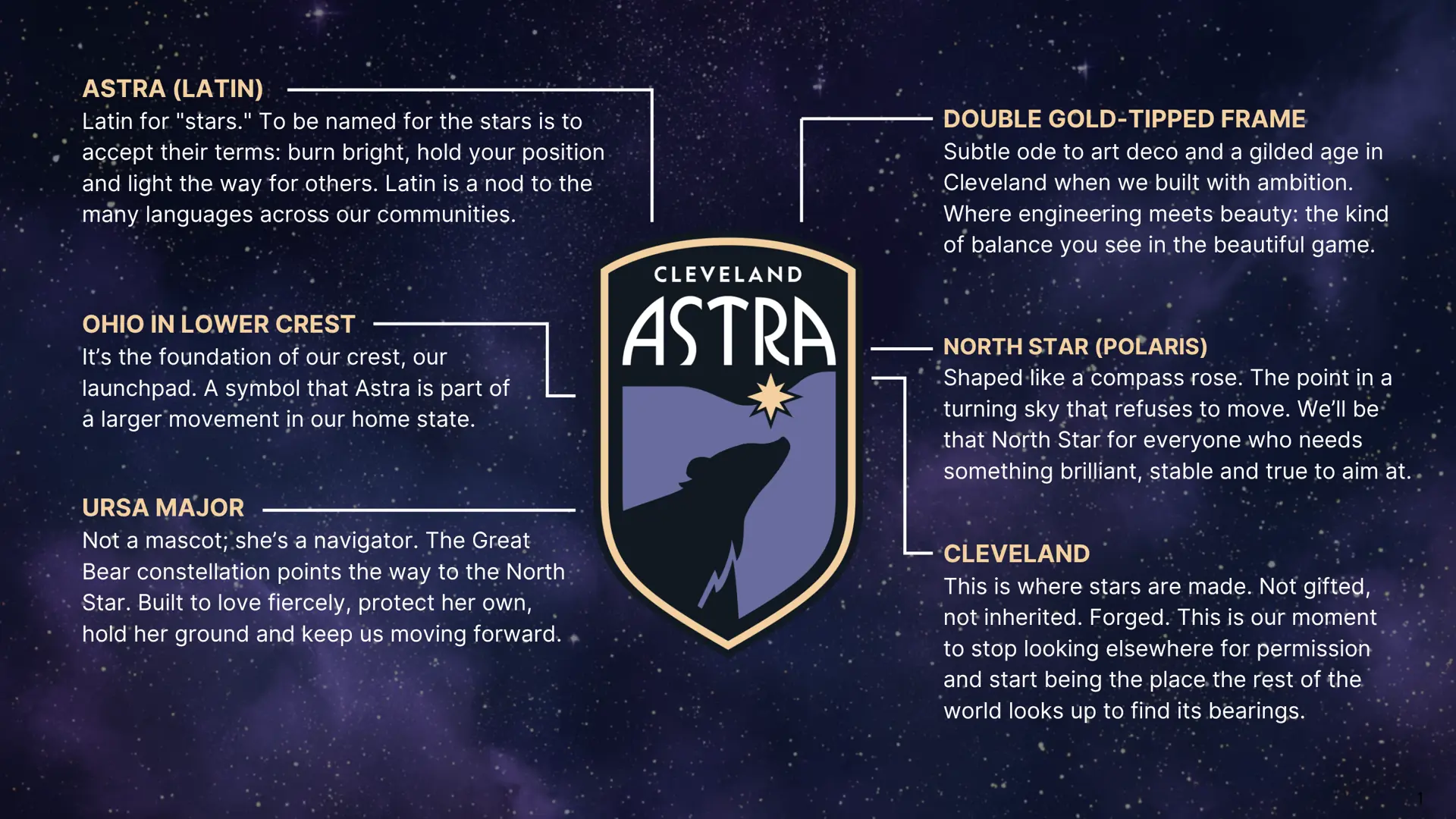 ASTRA (LATIN)
Latin for "stars." To be named for the stars is to accept their terms: burn bright, hold your position and light the way for others. Latin is a nod to the many languages across our communities.

OHIO IN LOWER CREST
It's the foundation of our crest, our launchpad. A symbol that Astra is part of a larger movement in our home state.

URSA MAJOR
Not a mascot; she's a navigator. The Great Bear constellation points the way to the North Star. Built to love fiercely, protect her own, hold her ground and keep us moving forward.

CLEVELAND
ASTRA

DOUBLE GOLD-TIPPED FRAME
Subtle ode to art deco and a gilded age in Cleveland when we built with ambition. Where engineering meets beauty: the kind of balance you see in the beautiful game.

NORTH STAR (POLARIS)
Shaped like a compass rose. The point in a turning sky that refuses to move. We'll be that North Star for everyone who needs something brilliant, stable and true to aim at.

CLEVELAND
This is where stars are made. Not gifted, not inherited. Forged. This is our moment to stop looking elsewhere for permission and start being the place the rest of the world looks up to find its bearings.

1